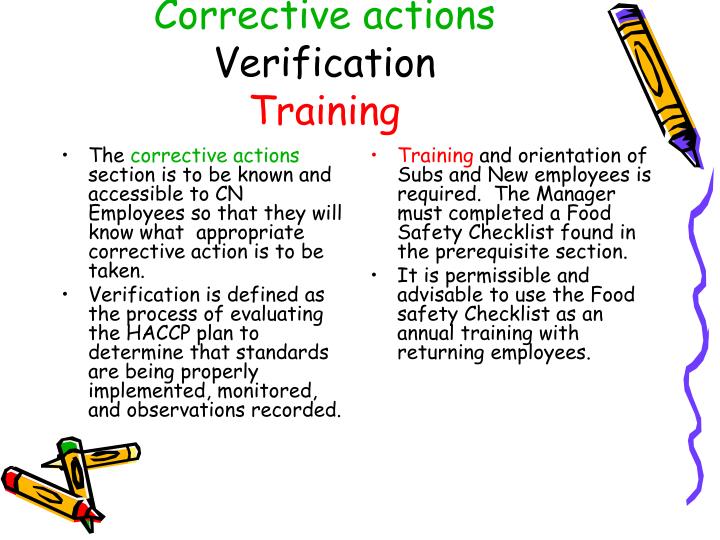 Corrective actions
Verification
Training

• The corrective actions section is to be known and accessible to CN Employees so that they will know what appropriate corrective action is to be taken.
• Verification is defined as the process of evaluating the HACCP plan to determine that standards are being properly implemented, monitored, and observations recorded.

• Training and orientation of Subs and New employees is required. The Manager must completed a Food Safety Checklist found in the prerequisite section.
• It is permissible and advisable to use the Food safety Checklist as an annual training with returning employees.